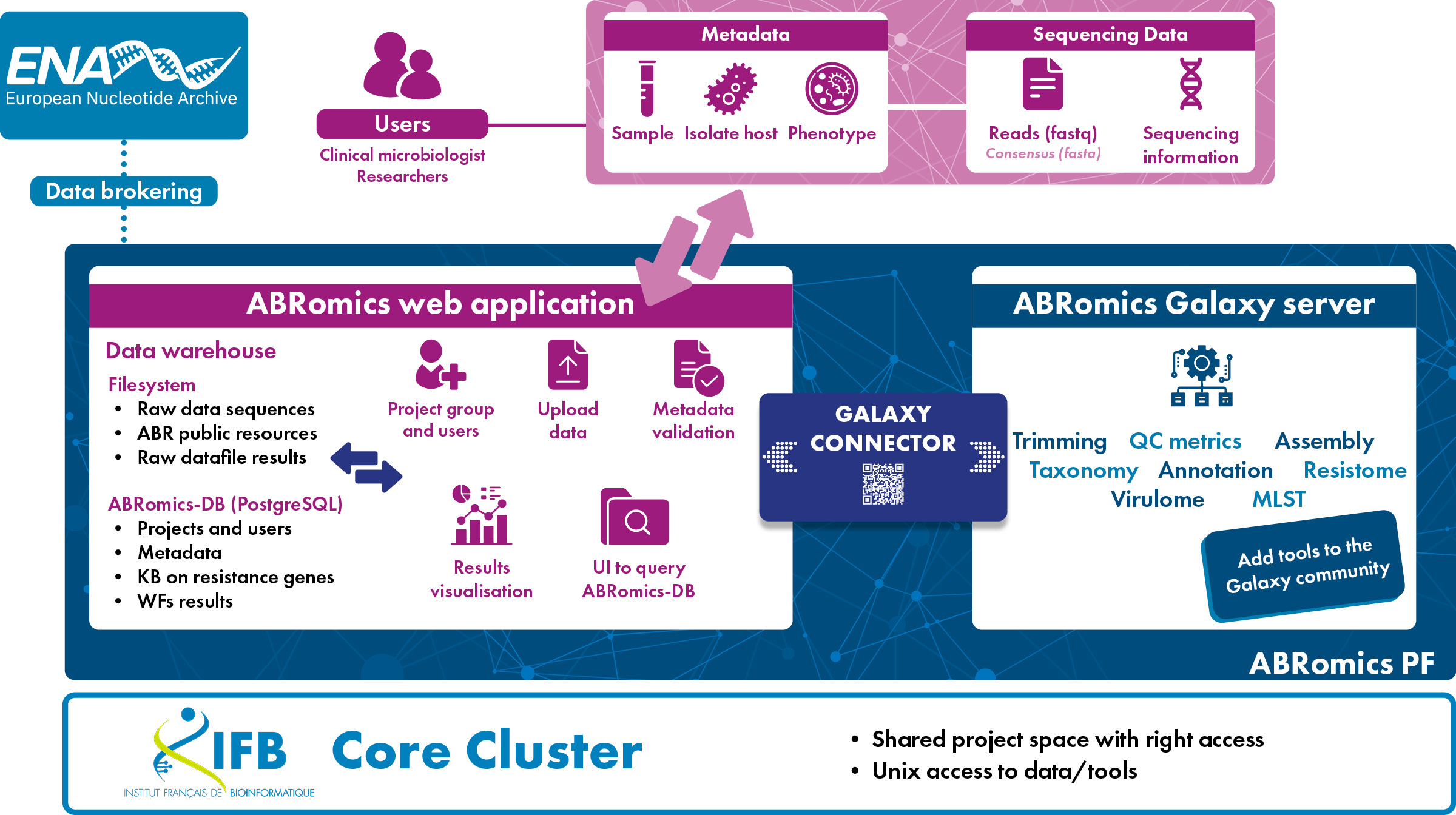 ENA
European Nucleotide Archive

Data brokering

Users
Clinical microbiologist
Researchers

Metadata
Sample Isolate host Phenotype

Sequencing Data
Reads (fastq)
Consensus (fasta)
Sequencing information

ABRomics web application

Data warehouse

Filesystem
• Raw data sequences
• ABR public resources
• Raw datafile results

ABRomics-DB (PostgreSQL)
• Projects and users
• Metadata
• KB on resistance genes
• WFs results

Project group and users

Upload data

Metadata validation

Results visualisation

UI to query ABRomics-DB

GALAXY CONNECTOR

ABRomics Galaxy server

Trimming QC metrics Assembly
Taxonomy Annotation Resistome
Virulome MLST

Add tools to the Galaxy community

ABRomics PF

IFB
INSTITUT FRANÇAIS DE BIOINFORMATIQUE

Core Cluster

• Shared project space with right access
• Unix access to data/tools